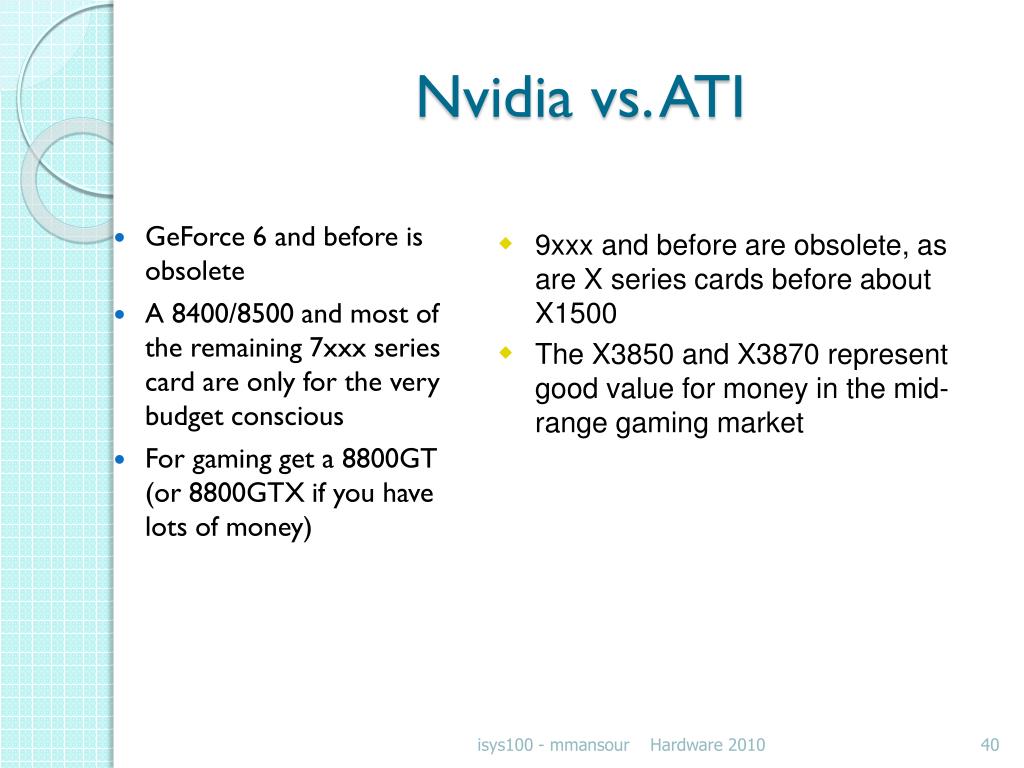 Nvidia vs. ATI

- GeForce 6 and before is obsolete
- A 8400/8500 and most of the remaining 7xxx series card are only for the very budget conscious
- For gaming get a 8800GT (or 8800GTX if you have lots of money)

- 9xxx and before are obsolete, as are X series cards before about X1500
- The X3850 and X3870 represent good value for money in the mid-range gaming market

isys100 - mmansour Hardware 2010 40